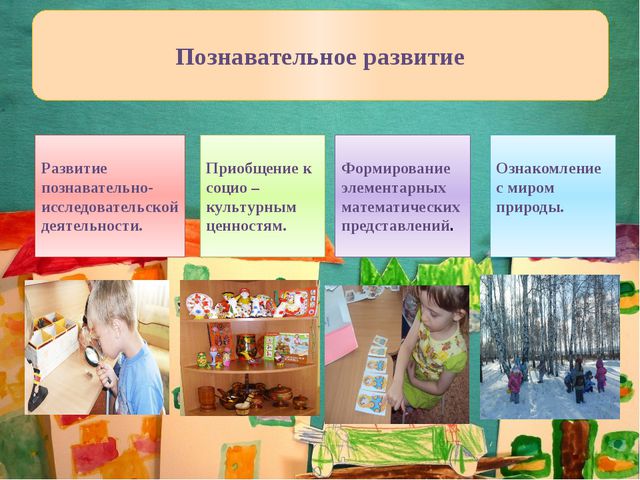 Познавательное развитие

Развитие познавательно-исследовательской деятельности.

Приобщение к социо – культурным ценностям.

Формирование элементарных математических представлений.

Ознакомление с миром природы.